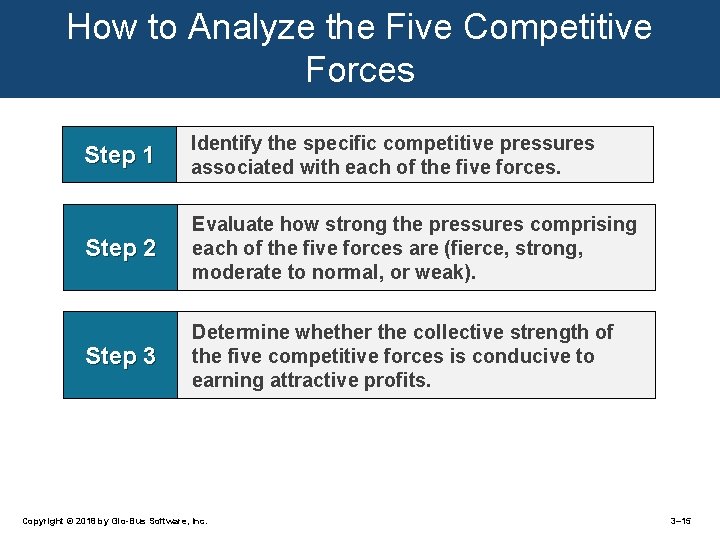 How to Analyze the Five Competitive Forces

Step 1
Identify the specific competitive pressures associated with each of the five forces.

Step 2
Evaluate how strong the pressures comprising each of the five forces are (fierce, strong, moderate to normal, or weak).

Step 3
Determine whether the collective strength of the five competitive forces is conducive to earning attractive profits.

Copyright © 2018 by Glo-Bus Software, Inc.

3–15